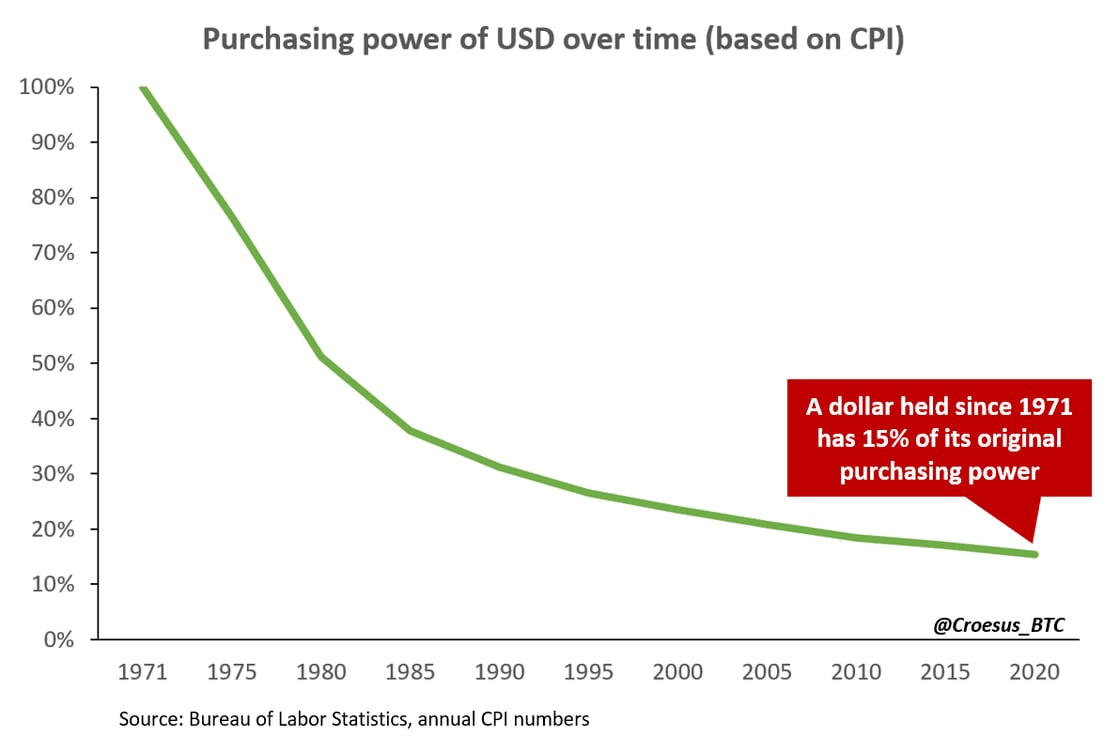 Purchasing power of USD over time (based on CPI)

100%
90%
80%
70%
60%
50%
40%
30%
20%
10%
0%

A dollar held since 1971 has 15% of its original purchasing power

@Croesus_BTC

1971 1975 1980 1985 1990 1995 2000 2005 2010 2015 2020

Source: Bureau of Labor Statistics, annual CPI numbers